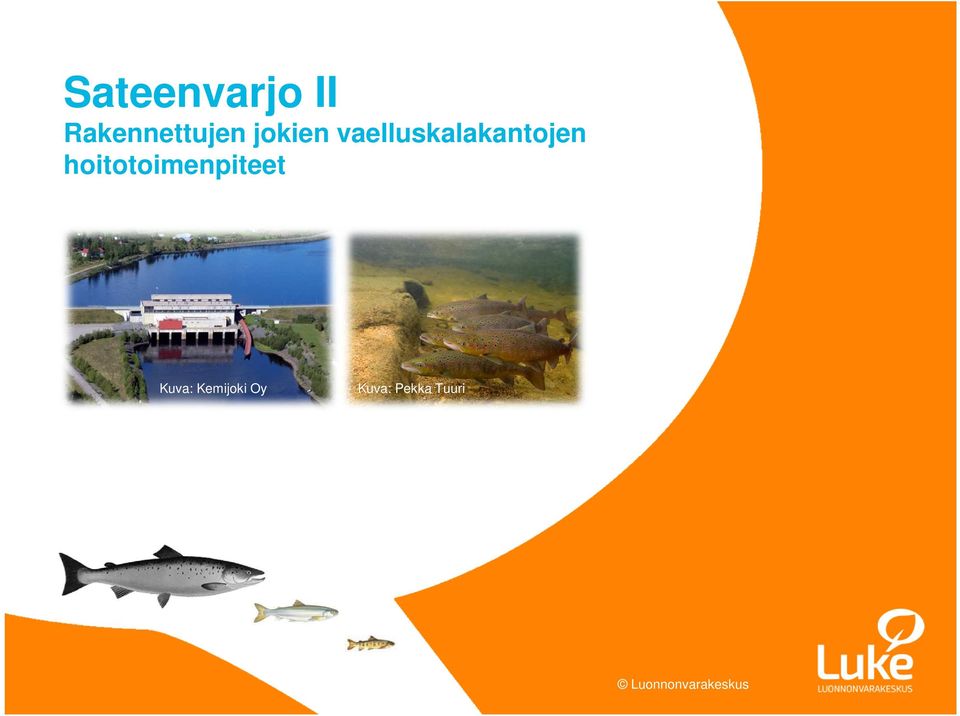 Sateenvarjo II
Rakennettujen jokien vaelluskalakantojen hoitotoimenpiteet

Kuva: Kemijoki Oy

Kuva: Pekka Tuuri

© Luonnonvarakeskus

Luke
LUONNONVARAKESKUS